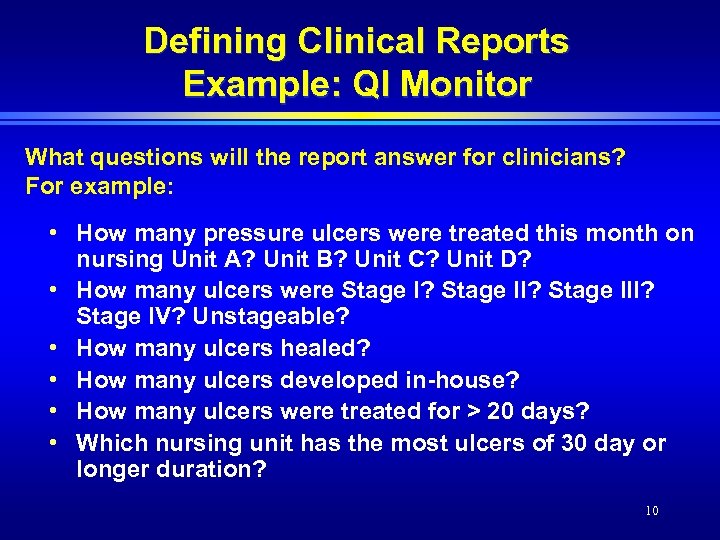 Defining Clinical Reports
Example: QI Monitor

What questions will the report answer for clinicians?
For example:

• How many pressure ulcers were treated this month on nursing Unit A? Unit B? Unit C? Unit D?
• How many ulcers were Stage I? Stage II? Stage III? Stage IV? Unstageable?
• How many ulcers healed?
• How many ulcers developed in-house?
• How many ulcers were treated for > 20 days?
• Which nursing unit has the most ulcers of 30 day or longer duration?

10